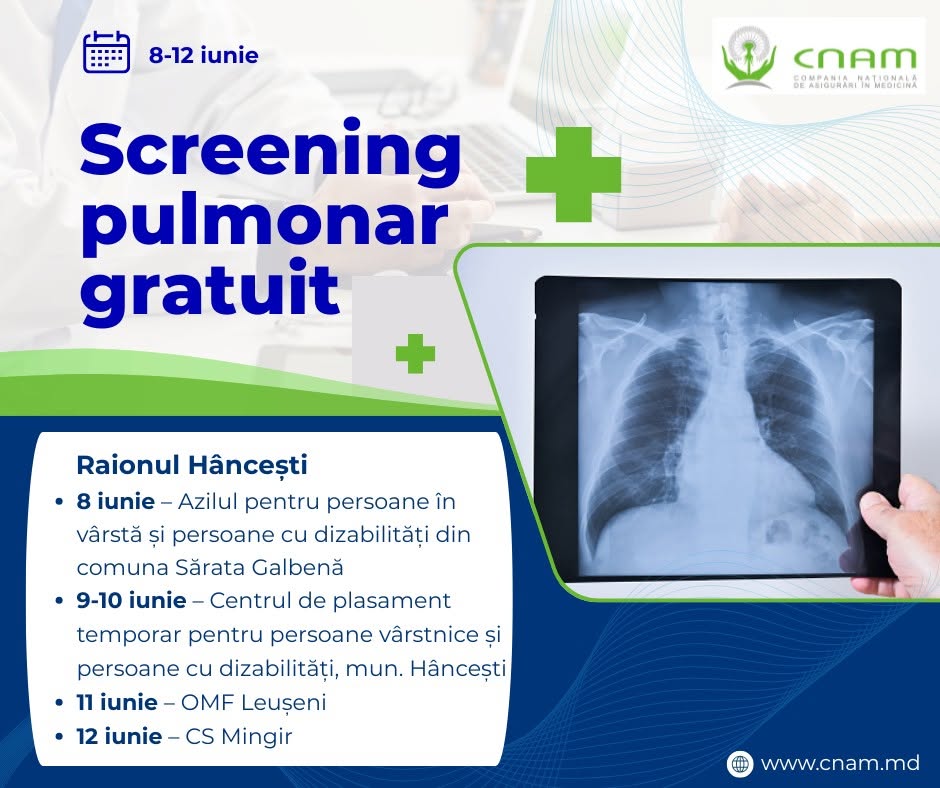 8-12 iunie

CNAM
COMPANIA NAȚIONALĂ DE ASIGURĂRI ÎN MEDICINĂ

Screening pulmonar gratuit

Raionul Hâncești
• 8 iunie – Azilul pentru persoane în vârstă și persoane cu dizabilități din comuna Sărata Galbenă
• 9-10 iunie – Centrul de plasament temporar pentru persoane vârstnice și persoane cu dizabilități, mun. Hâncești
• 11 iunie – OMF Leușeni
• 12 iunie – CS Mingir

www.cnam.md